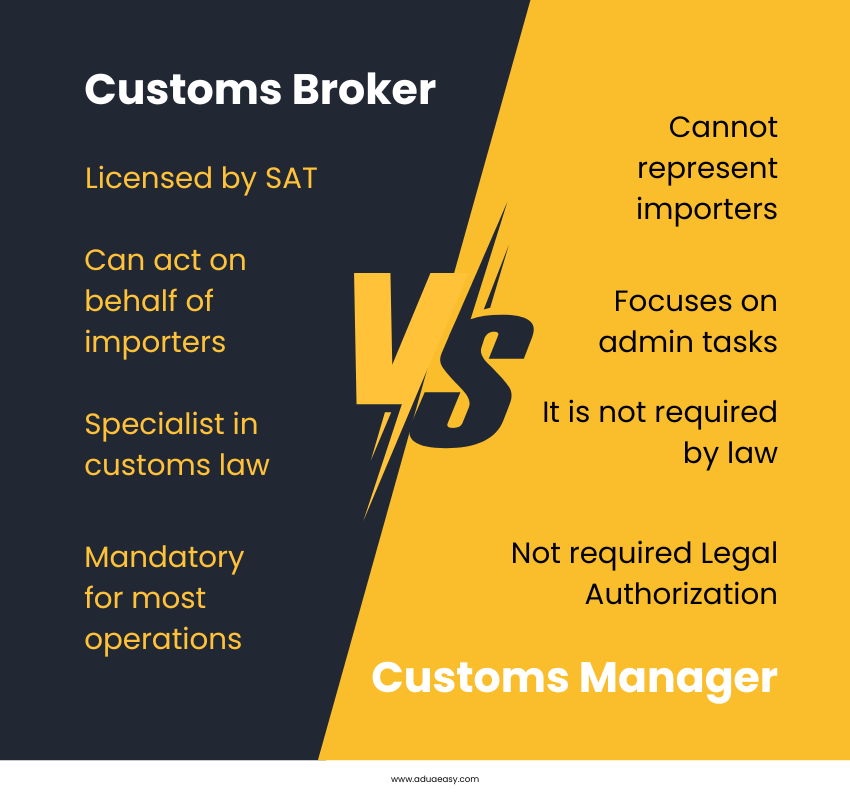 Customs Broker

Licensed by SAT

Can act on behalf of importers

Specialist in customs law

Mandatory for most operations

VS

Cannot represent importers

Focuses on admin tasks

It is not required by law

Not required Legal Authorization

Customs Manager

www.aduaeasy.com